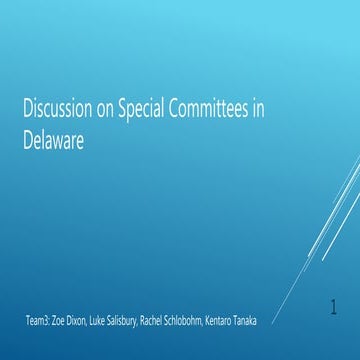 Discussion on Special Committees in Delaware

Team3: Zoe Dixon, Luke Salisbury, Rachel Schlobohm, Kentaro Tanaka

1